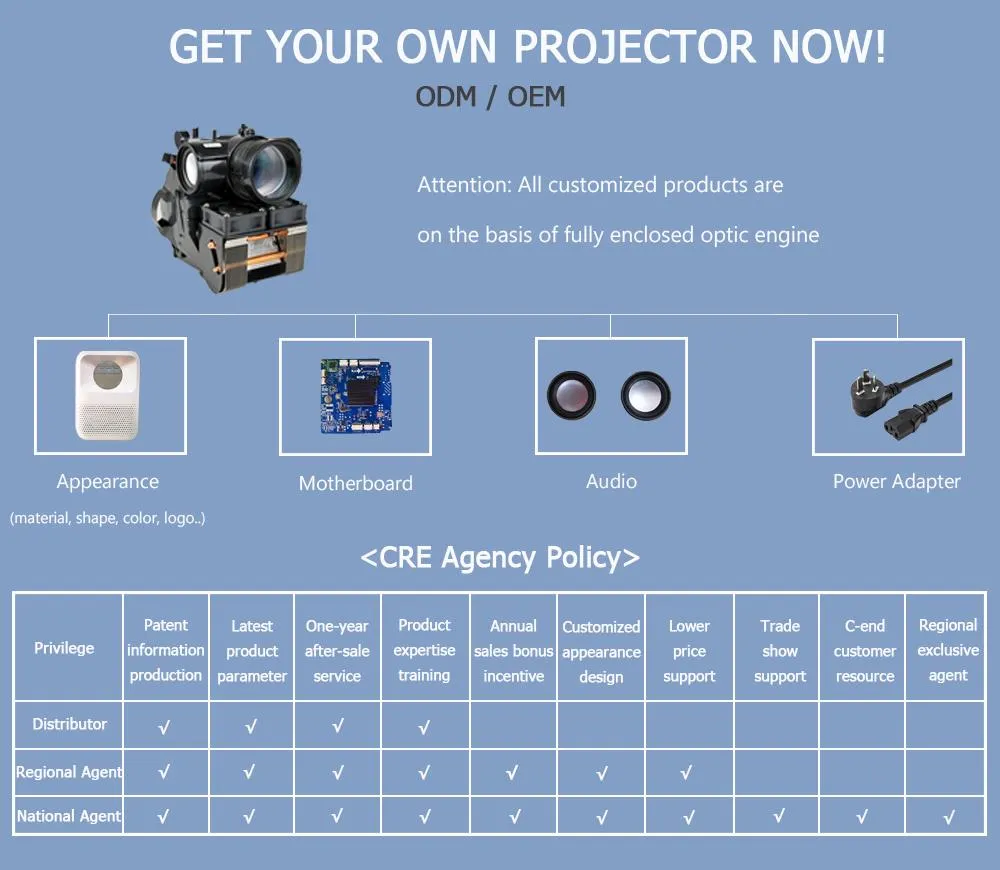 GET YOUR OWN PROJECTOR NOW!

ODM / OEM

Attention: All customized products are on the basis of fully enclosed optic engine

Appearance
(material, shape, color, logo..)

Motherboard

Audio

Power Adapter

<CRE Agency Policy>

| Privilege | Patent information production | Latest product parameter | One-year after-sale service | Product expertise training | Annual sales bonus incentive | Customized appearance design | Lower price support | Trade show support | C-end customer resource | Regional exclusive agent |
|---|---|---|---|---|---|---|---|---|---|---|
| Distributor | √ | √ | √ | √ | | | | | | |
| Regional Agent | √ | √ | √ | √ | √ | √ | √ | | | |
| National Agent | √ | √ | √ | √ | √ | √ | √ | √ | √ | √ |